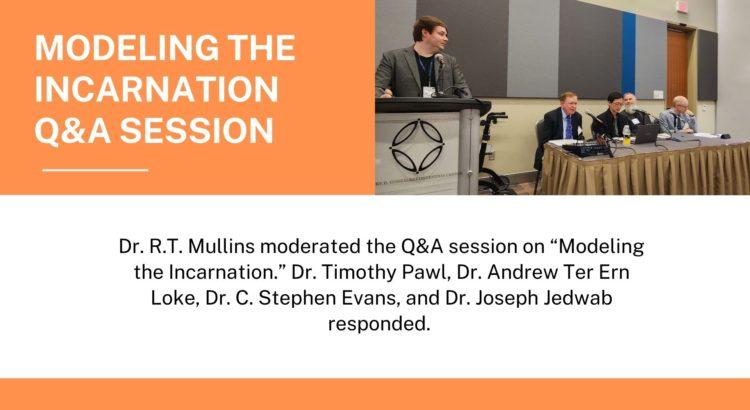 MODELING THE INCARNATION Q&A SESSION

Dr. R.T. Mullins moderated the Q&A session on “Modeling the Incarnation.” Dr. Timothy Pawl, Dr. Andrew Ter Ern Loke, Dr. C. Stephen Evans, and Dr. Joseph Jedwab responded.